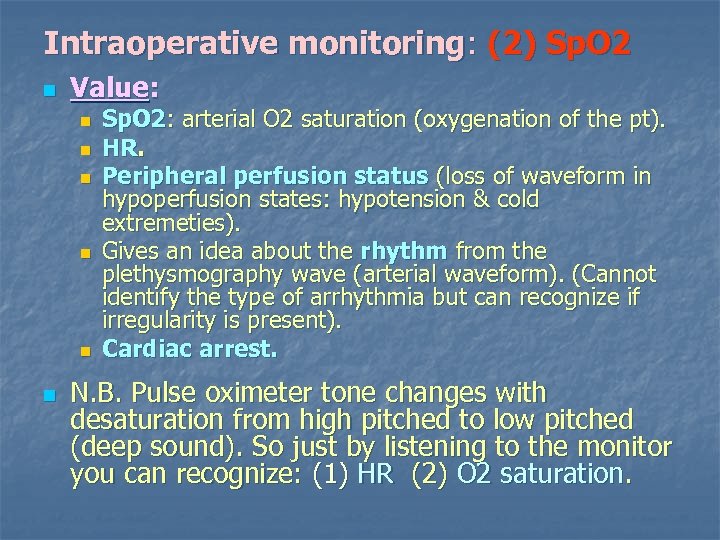 Intraoperative monitoring: (2) SpO2

Value:

SpO2: arterial O2 saturation (oxygenation of the pt).

HR.

Peripheral perfusion status (loss of waveform in hypoperfusion states: hypotension & cold extremeties).

Gives an idea about the rhythm from the plethysmography wave (arterial waveform). (Cannot identify the type of arrhythmia but can recognize if irregularity is present).

Cardiac arrest.

N.B. Pulse oximeter tone changes with desaturation from high pitched to low pitched (deep sound). So just by listening to the monitor you can recognize: (1) HR (2) O2 saturation.